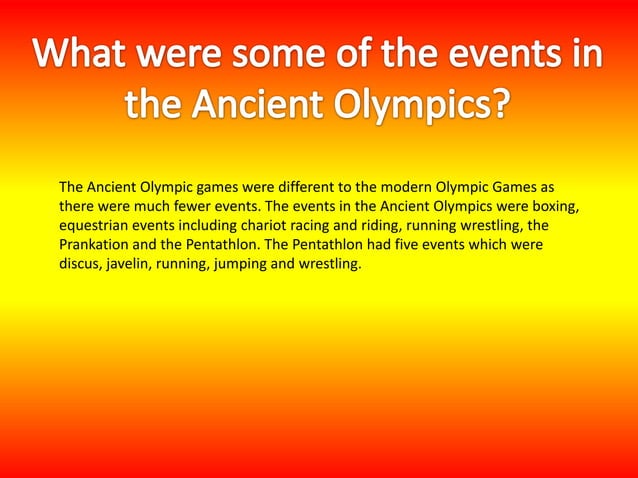 What were some of the events in the Ancient Olympics?

The Ancient Olympic games were different to the modern Olympic Games as there were much fewer events. The events in the Ancient Olympics were boxing, equestrian events including chariot racing and riding, running wrestling, the Prankation and the Pentathlon. The Pentathlon had five events which were discus, javelin, running, jumping and wrestling.